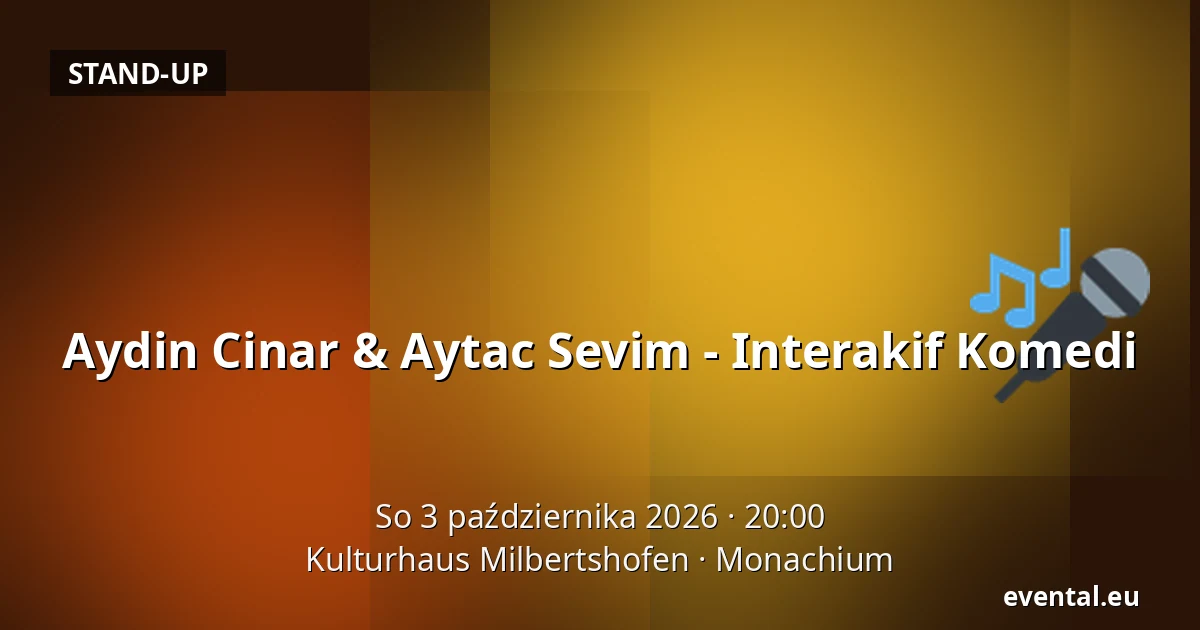 STAND-UP

Aydin Cinar & Aytac Sevim - Interakif Komedi

So 3 października 2026 · 20:00
Kulturhaus Milbertshofen · Monachium

evental.eu